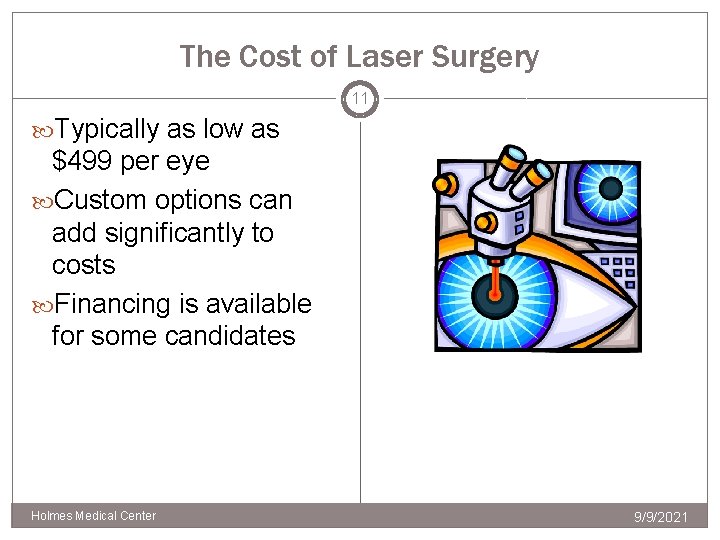 The Cost of Laser Surgery

11

Typically as low as \$499 per eye

Custom options can add significantly to costs

Financing is available for some candidates

Holmes Medical Center

9/9/2021